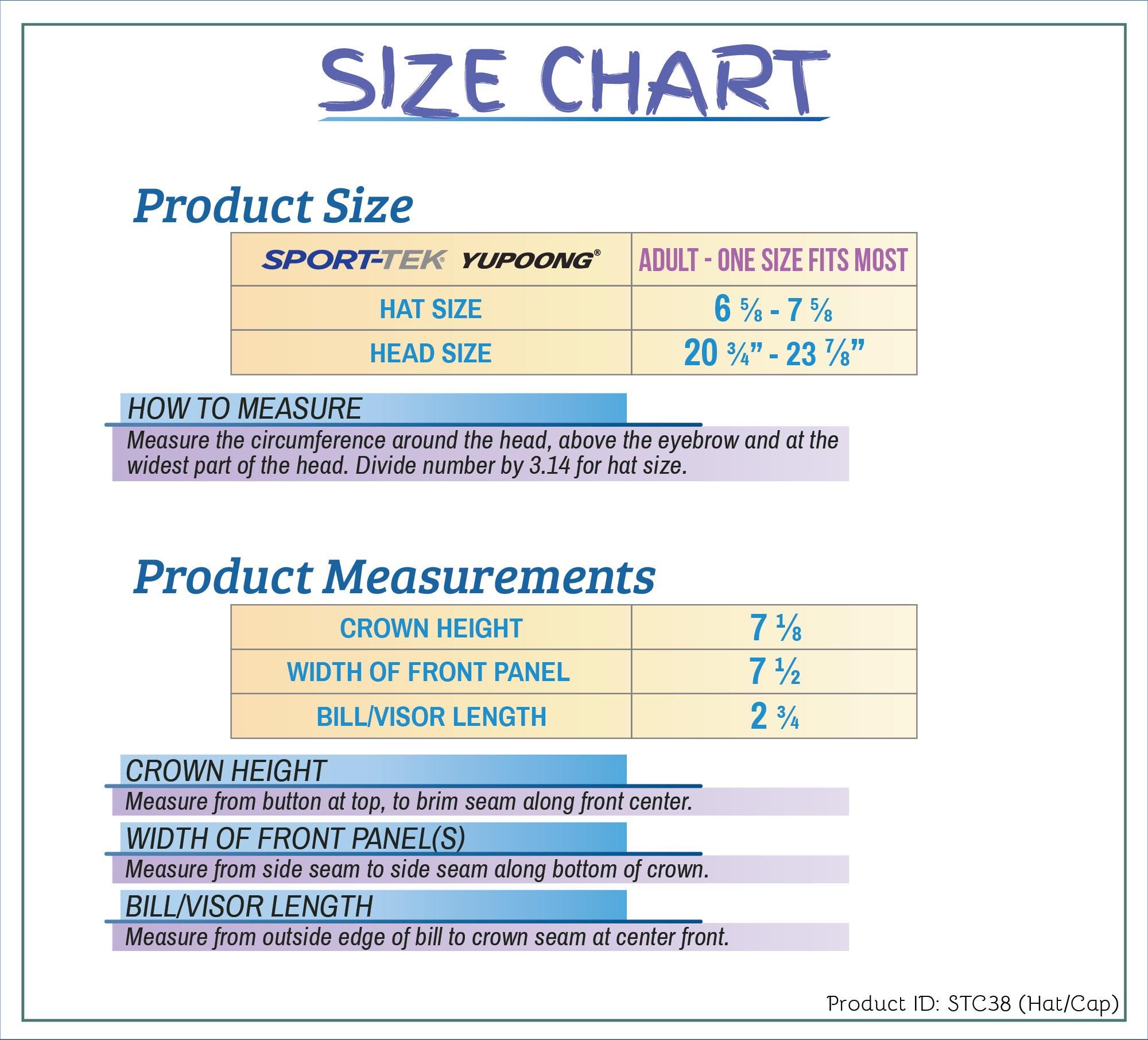 SIZE CHART

Product Size

| SPORT-TEK® YUPOONG® | ADULT - ONE SIZE FITS MOST |
|---|---|
| HAT SIZE | 6 ⅝ - 7 ⅝ |
| HEAD SIZE | 20 ¾" - 23 ⅞" |

HOW TO MEASURE

Measure the circumference around the head, above the eyebrow and at the widest part of the head. Divide number by 3.14 for hat size.

Product Measurements

| CROWN HEIGHT | 7 ⅛ |
|---|---|
| WIDTH OF FRONT PANEL | 7 ½ |
| BILL/VISOR LENGTH | 2 ¾ |

CROWN HEIGHT

Measure from button at top, to brim seam along front center.

WIDTH OF FRONT PANEL(S)

Measure from side seam to side seam along bottom of crown.

BILL/VISOR LENGTH

Measure from outside edge of bill to crown seam at center front.

Product ID: STC38 (Hat/Cap)